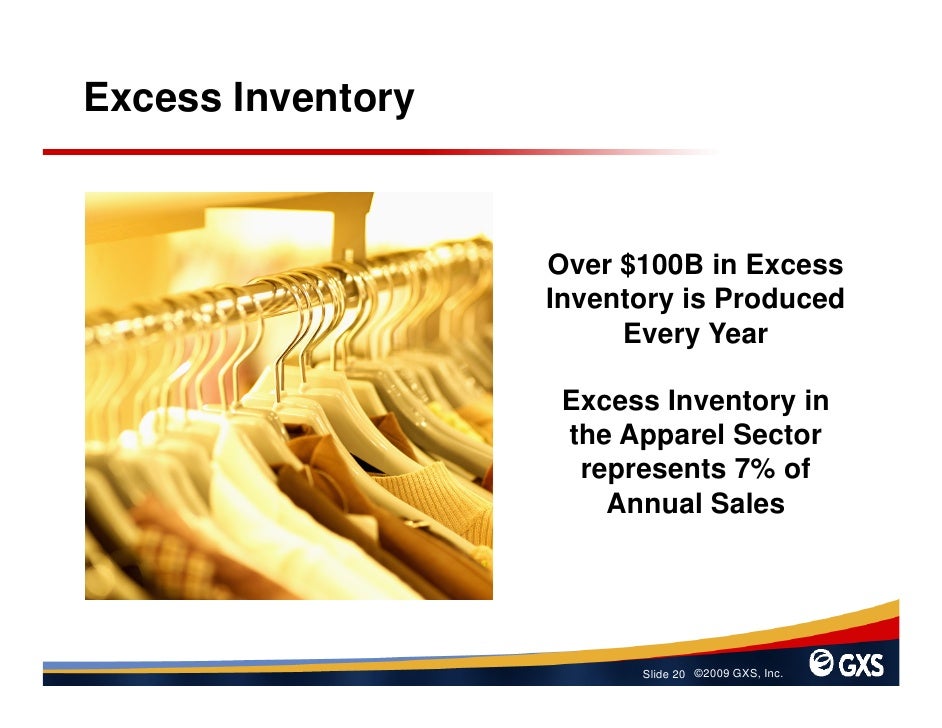 Excess Inventory

Over \$100B in Excess Inventory is Produced Every Year

Excess Inventory in the Apparel Sector represents 7% of Annual Sales

Slide 20 ©2009 GXS, Inc.

GXS